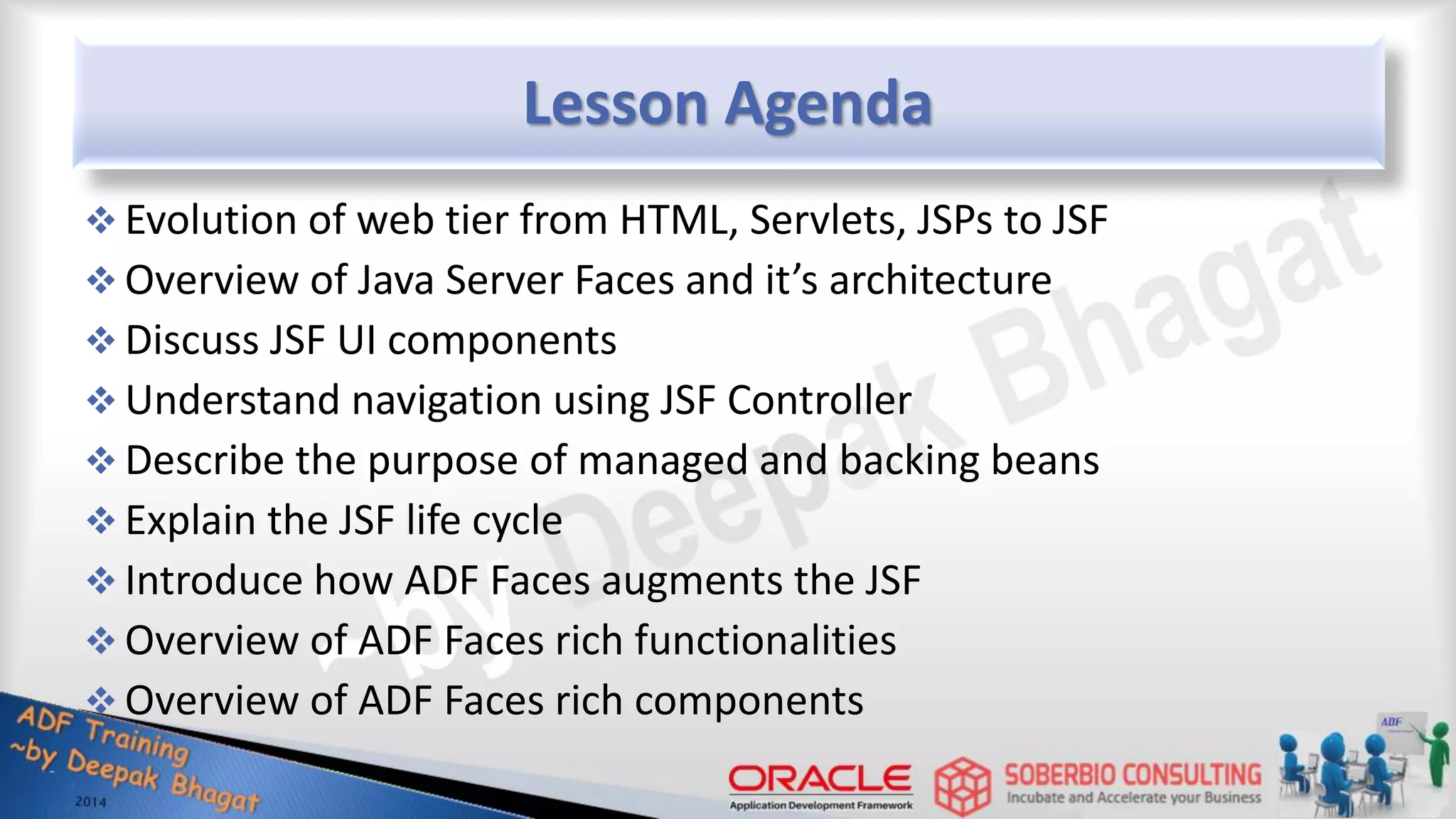 Lesson Agenda

❖ Evolution of web tier from HTML, Servlets, JSPs to JSF
❖ Overview of Java Server Faces and it's architecture
❖ Discuss JSF UI components
❖ Understand navigation using JSF Controller
❖ Describe the purpose of managed and backing beans
❖ Explain the JSF life cycle
❖ Introduce how ADF Faces augments the JSF
❖ Overview of ADF Faces rich functionalities
❖ Overview of ADF Faces rich components

~by Deepak Bhagat

ADF Training
~by Deepak Bhagat
2014

ORACLE
Application Development Framework

SOBERBIO CONSULTING
Incubate and Accelerate your Business

ADF